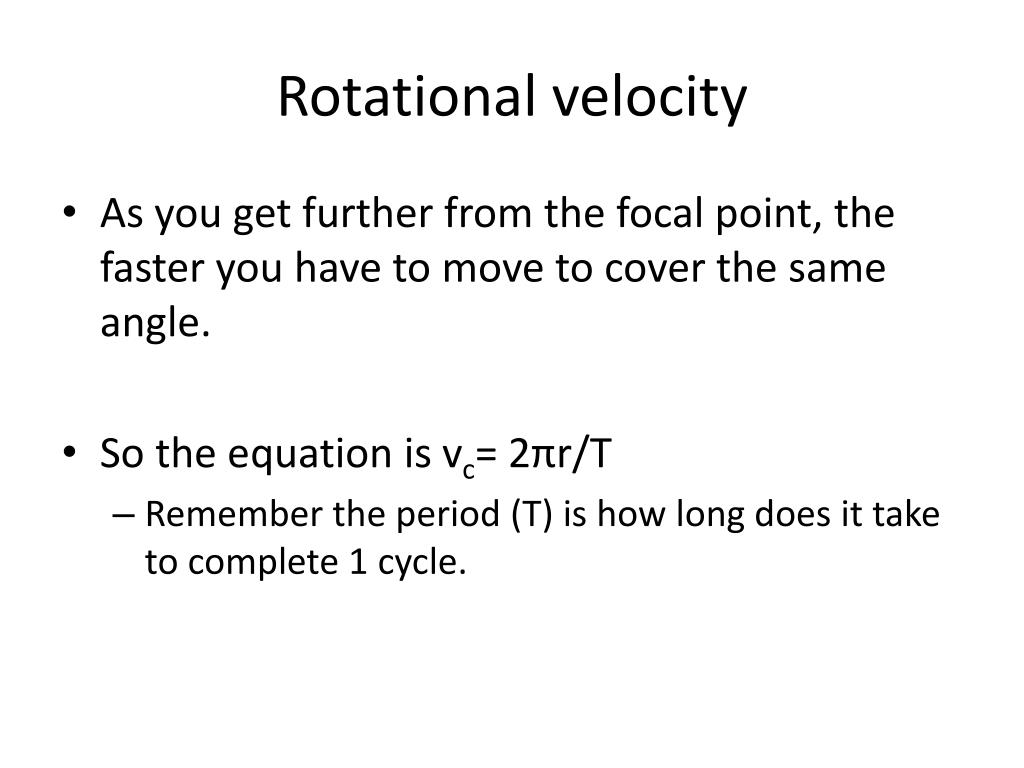 Rotational velocity

• As you get further from the focal point, the faster you have to move to cover the same angle.

• So the equation is $v_c = 2\pi r/T$
– Remember the period (T) is how long does it take to complete 1 cycle.